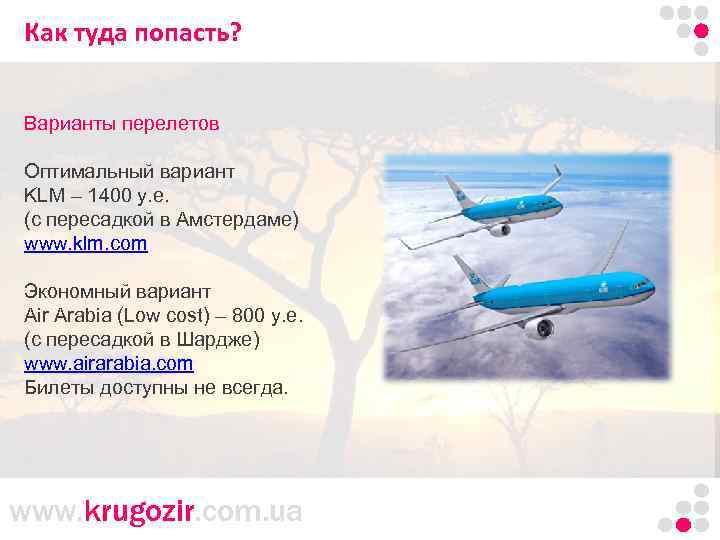 Как туда попасть?

Варианты перелетов

Оптимальный вариант
KLM – 1400 у.е.
(с пересадкой в Амстердаме)
www.klm.com

Экономный вариант
Air Arabia (Low cost) – 800 у.е.
(с пересадкой в Шардже)
www.airarabia.com
Билеты доступны не всегда.

www.krugozir.com.ua